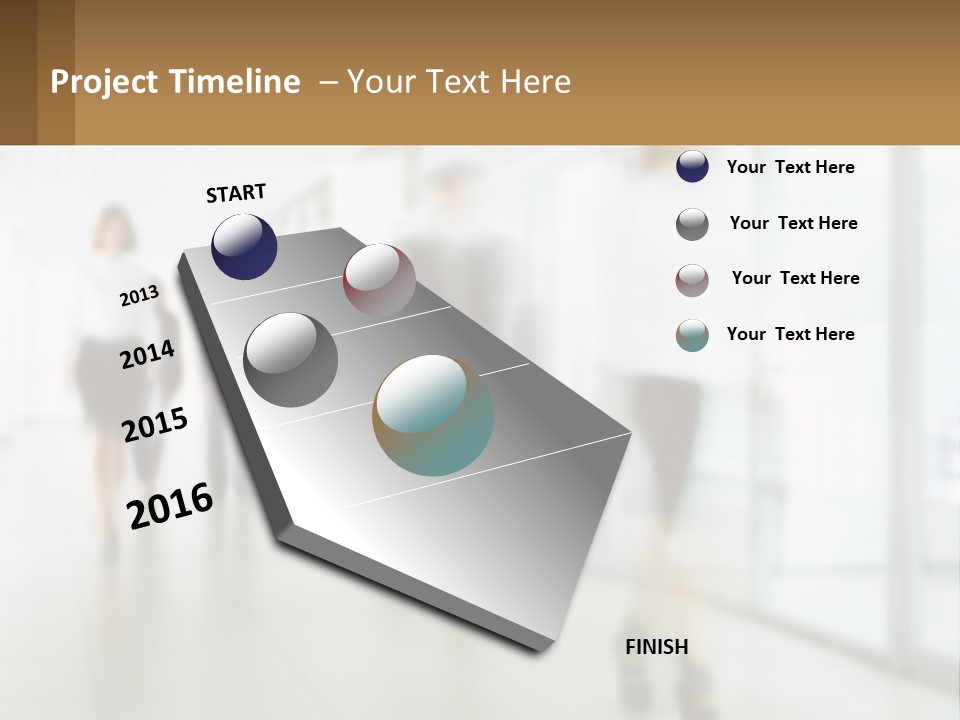 Project Timeline – Your Text Here

START

2013

2014

2015

2016

FINISH

Your Text Here

Your Text Here

Your Text Here

Your Text Here